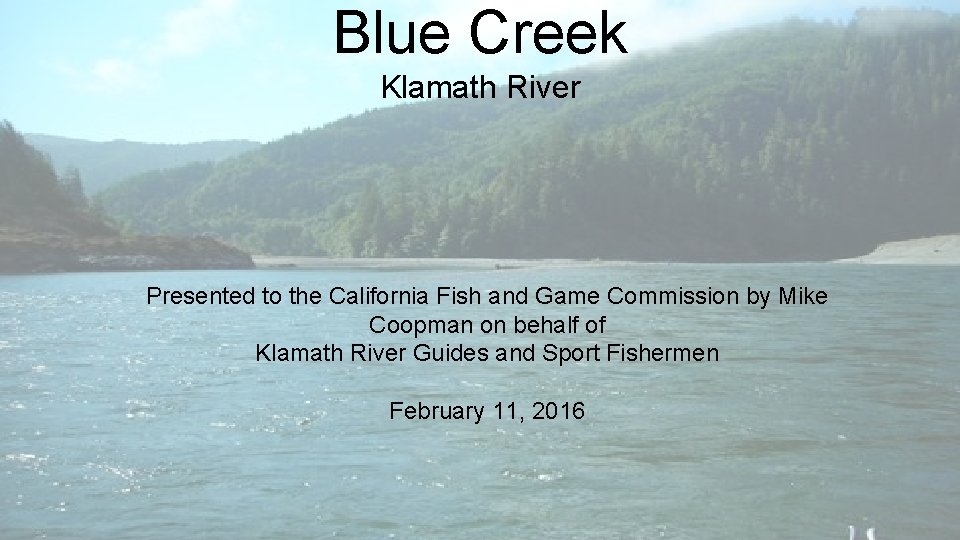 Blue Creek

Klamath River

Presented to the California Fish and Game Commission by Mike Coopman on behalf of Klamath River Guides and Sport Fishermen

February 11, 2016